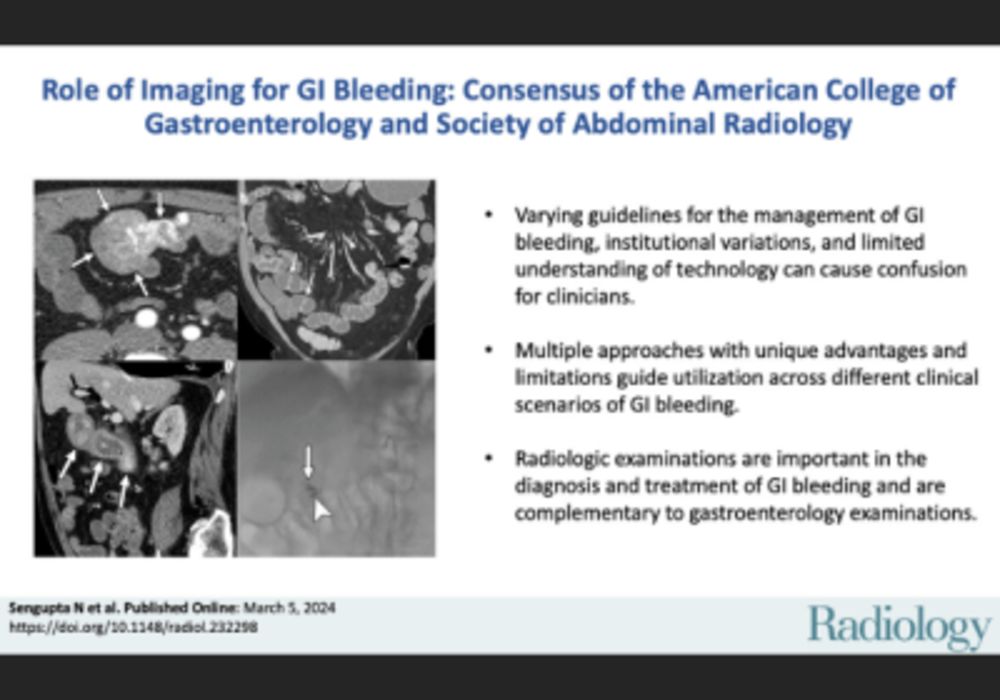 Role of Imaging for GI Bleeding: Consensus of the American College of Gastroenterology and Society of Abdominal Radiology

• Varying guidelines for the management of GI bleeding, institutional variations, and limited understanding of technology can cause confusion for clinicians.

• Multiple approaches with unique advantages and limitations guide utilization across different clinical scenarios of GI bleeding.

• Radiologic examinations are important in the diagnosis and treatment of GI bleeding and are complementary to gastroenterology examinations.

Sengupta N et al. Published Online: March 5, 2024
https://doi.org/10.1148/radiol.232298

Radiology